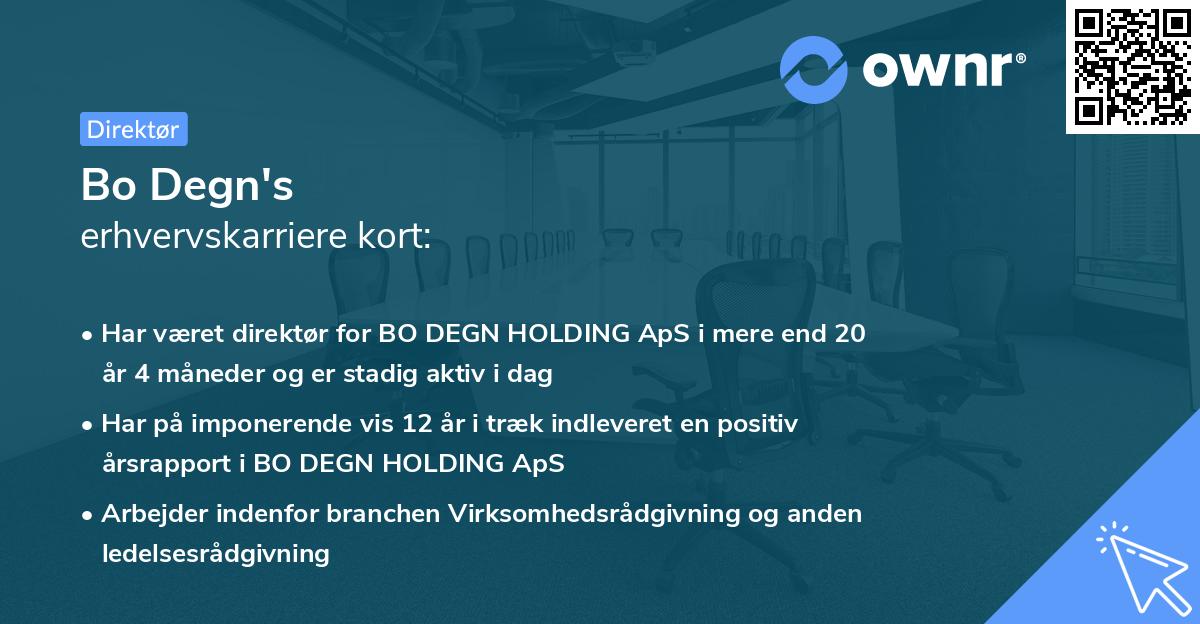 ownr®

Direktør

Bo Degn's
erhvervskarriere kort:

• Har været direktør for BO DEGN HOLDING ApS i mere end 20 år 4 måneder og er stadig aktiv i dag
• Har på imponerende vis 12 år i træk indleveret en positiv årsrapport i BO DEGN HOLDING ApS
• Arbejder indenfor branchen Virksomhedsrådgivning og anden ledelsesrådgivning